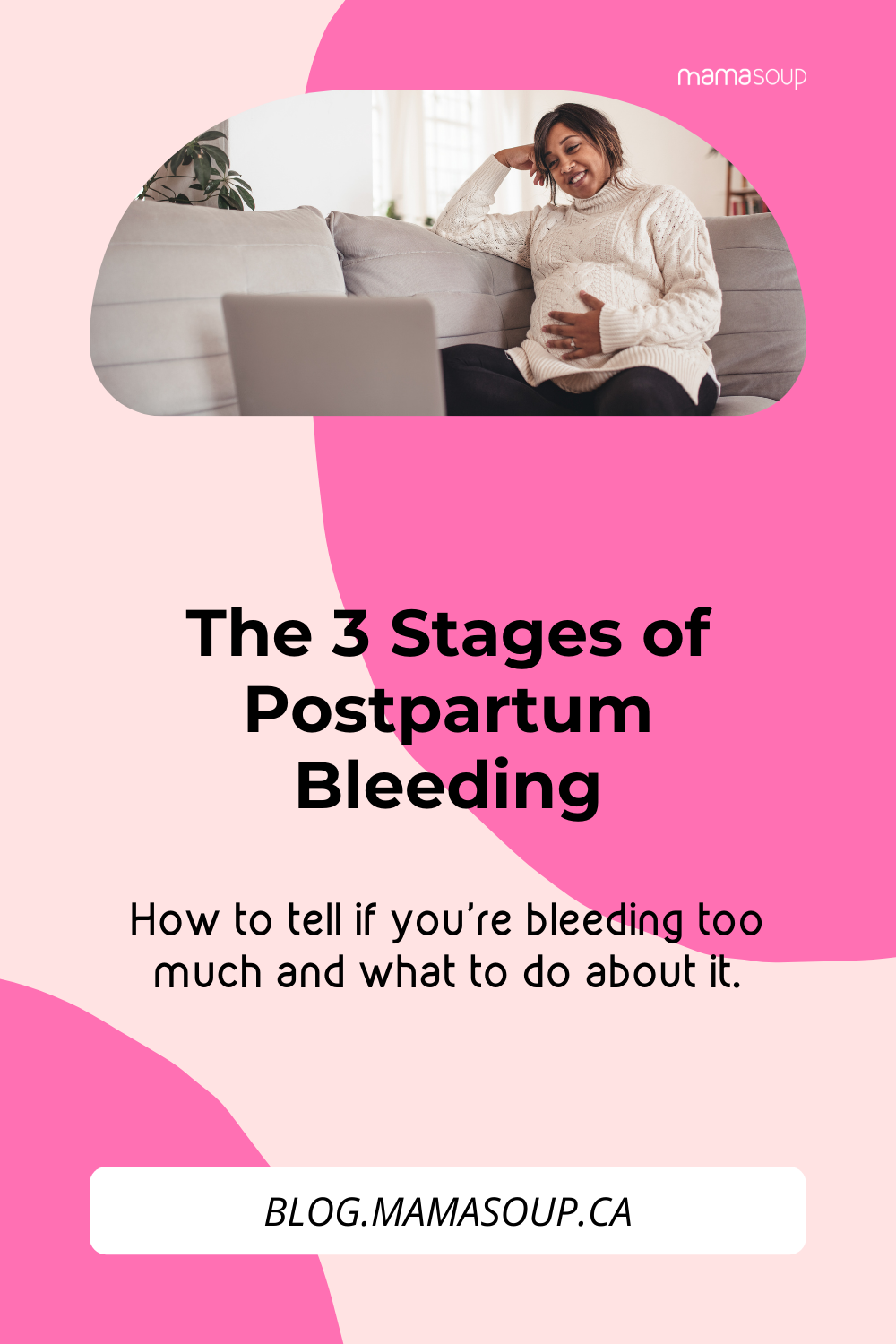 mamasoup

The 3 Stages of Postpartum Bleeding

How to tell if you're bleeding too much and what to do about it.

BLOG.MAMASOUP.CA